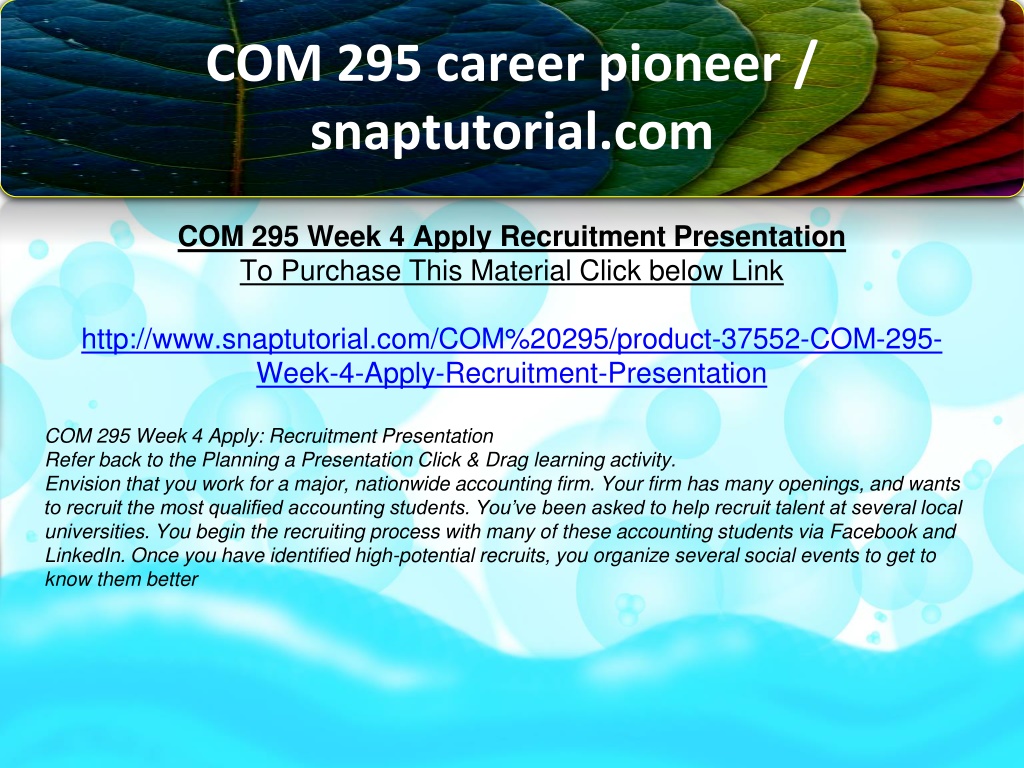 COM 295 career pioneer / snaptutorial.com

COM 295 Week 4 Apply Recruitment Presentation
To Purchase This Material Click below Link

http://www.snaptutorial.com/COM%20295/product-37552-COM-295-Week-4-Apply-Recruitment-Presentation

COM 295 Week 4 Apply: Recruitment Presentation
Refer back to the Planning a Presentation Click & Drag learning activity.
Envision that you work for a major, nationwide accounting firm. Your firm has many openings, and wants to recruit the most qualified accounting students. You've been asked to help recruit talent at several local universities. You begin the recruiting process with many of these accounting students via Facebook and LinkedIn. Once you have identified high-potential recruits, you organize several social events to get to know them better